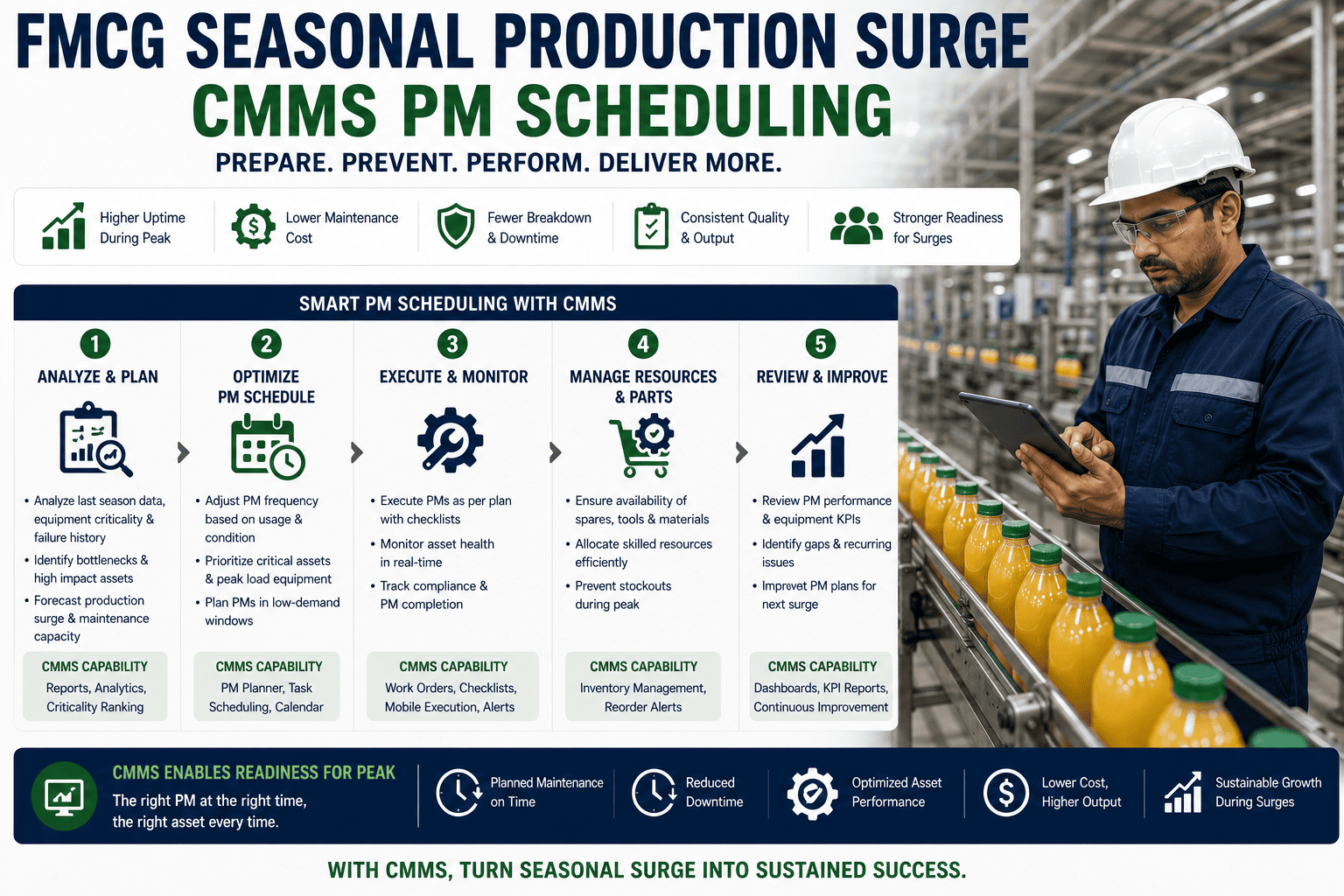 FMCG SEASONAL PRODUCTION SURGE
CMMS PM SCHEDULING
PREPARE. PREVENT. PERFORM. DELIVER MORE.

Higher Uptime During Peak
Lower Maintenance Cost
Fewer Breakdown & Downtime
Consistent Quality & Output
Stronger Readiness for Surges

SMART PM SCHEDULING WITH CMMS

1
ANALYZE & PLAN
• Analyze last season data, equipment criticality & failure history
• Identify bottlenecks & high impact assets
• Forecast production surge & maintenance capacity
CMMS CAPABILITY
Reports, Analytics, Criticality Ranking

2
OPTIMIZE PM SCHEDULE
• Adjust PM frequency based on usage & condition
• Prioritize critical assets & peak load equipment
• Plan PMs in low-demand windows
CMMS CAPABILITY
PM Planner, Task Scheduling, Calendar

3
EXECUTE & MONITOR
• Execute PMs as per plan with checklists
• Monitor asset health in real-time
• Track compliance & PM completion
CMMS CAPABILITY
Work Orders, Checklists, Mobile Execution, Alerts

4
MANAGE RESOURCES & PARTS
• Ensure availability of spares, tools & materials
• Allocate skilled resources efficiently
• Prevent stockouts during peak
CMMS CAPABILITY
Inventory Management, Reorder Alerts

5
REVIEW & IMPROVE
• Review PM performance & equipment KPIs
• Identify gaps & recurring issues
• Imprevet PM plans for next surge
CMMS CAPABILITY
Dashboards, KPI Reports, Continuous Improvement

CMMS ENABLES READINESS FOR PEAK
The right PM at the right time, the right asset every time.
Planned Maintenance on Time
Reduced Downtime
Optimized Asset Performance
Lower Cost, Higher Output
Sustainable Growth During Surges

WITH CMMS, TURN SEASONAL SURGE INTO SUSTAINED SUCCESS.